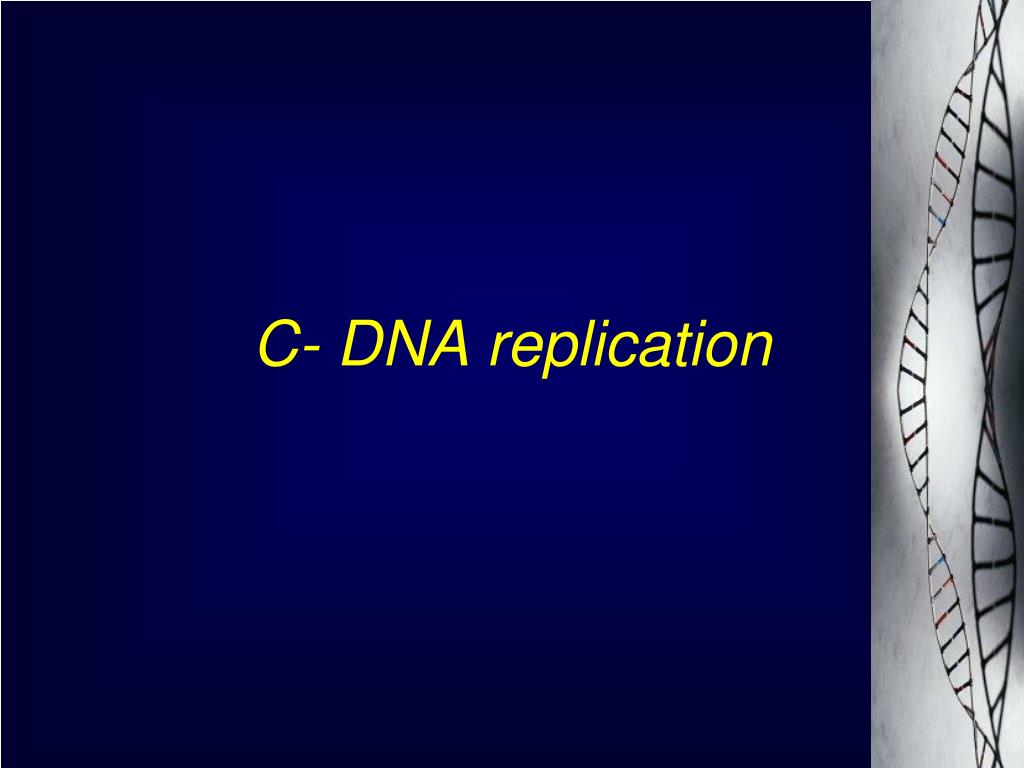 C- DNA replication